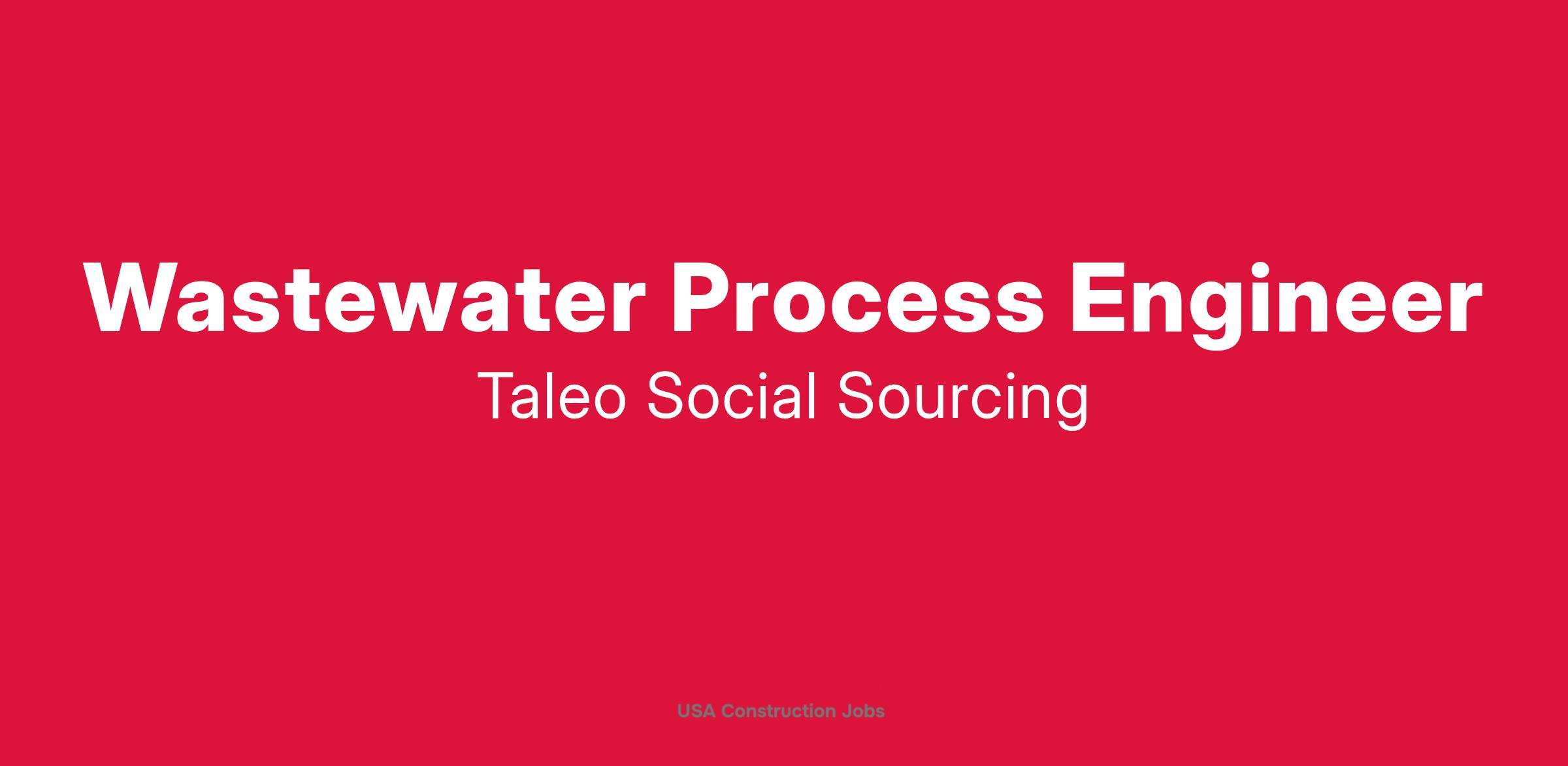 Wastewater Process Engineer
Taleo Social Sourcing

USA Construction Jobs